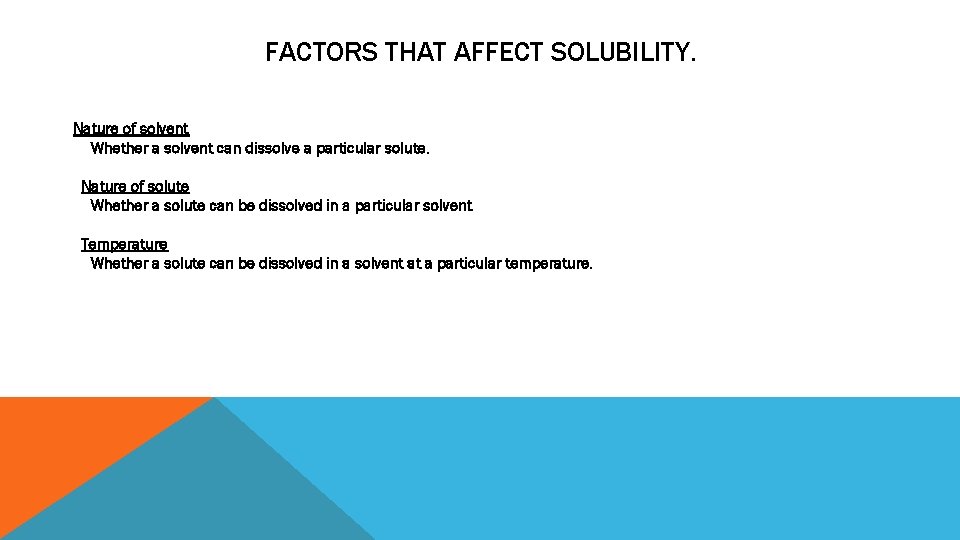 FACTORS THAT AFFECT SOLUBILITY.

Nature of solvent
Whether a solvent can dissolve a particular solute.

Nature of solute
Whether a solute can be dissolved in a particular solvent

Temperature
Whether a solute can be dissolved in a solvent at a particular temperature.